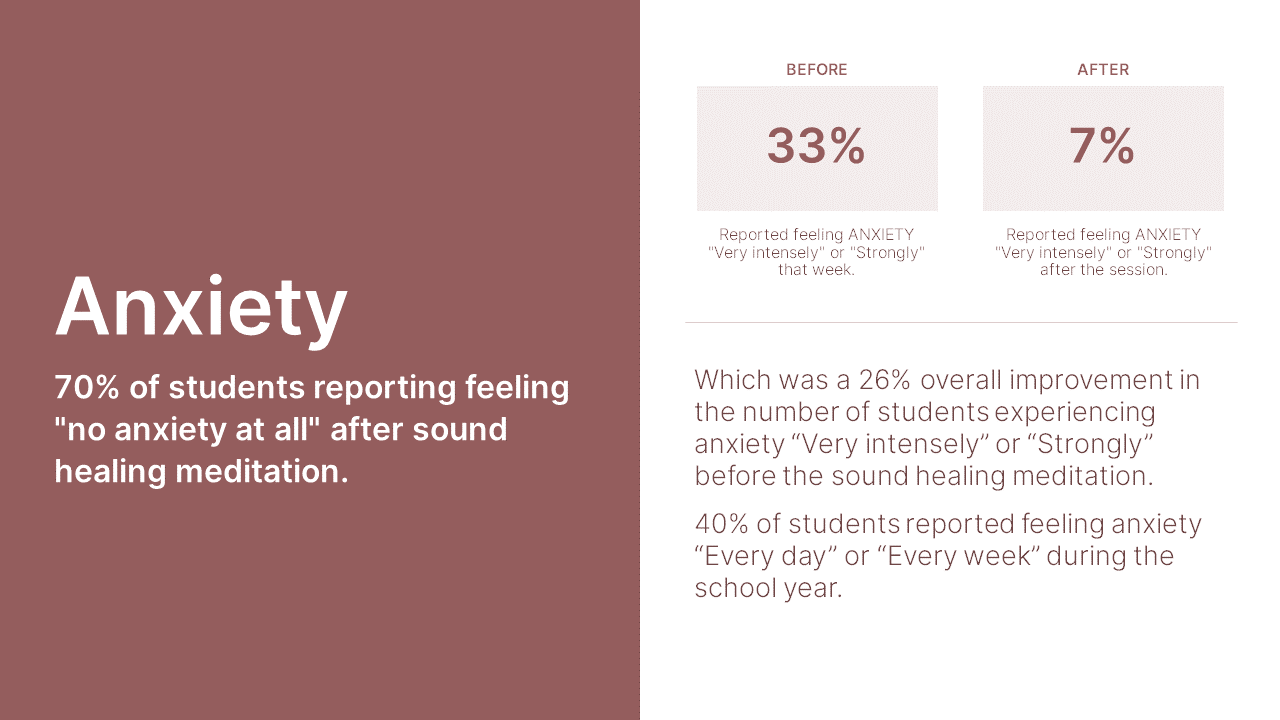 Anxiety

70% of students reporting feeling "no anxiety at all" after sound healing meditation.

BEFORE

33%

Reported feeling ANXIETY "Very intensely" or "Strongly" that week.

AFTER

7%

Reported feeling ANXIETY "Very intensely" or "Strongly" after the session.

Which was a 26% overall improvement in the number of students experiencing anxiety “Very intensely” or “Strongly” before the sound healing meditation.

40% of students reported feeling anxiety “Every day” or “Every week” during the school year.